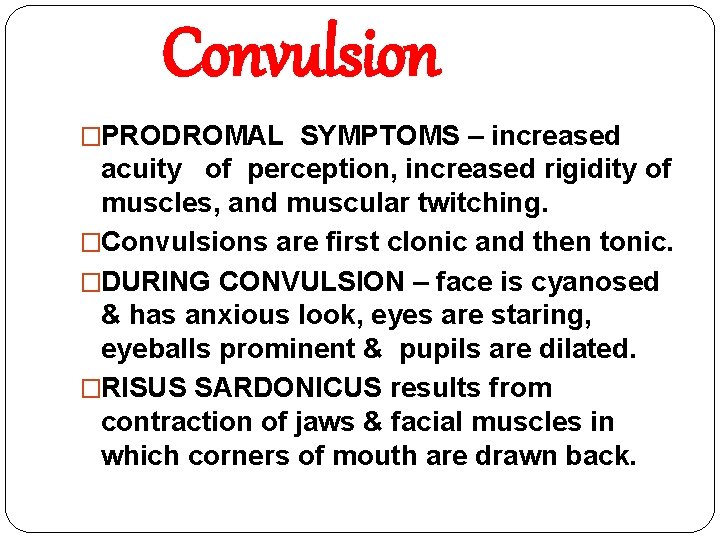 Convulsion

□PRODROMAL SYMPTOMS – increased acuity of perception, increased rigidity of muscles, and muscular twitching.

□Convulsions are first clonic and then tonic.

□DURING CONVULSION – face is cyanosed & has anxious look, eyes are staring, eyeballs prominent & pupils are dilated.

□RISUS SARDONICUS results from contraction of jaws & facial muscles in which corners of mouth are drawn back.